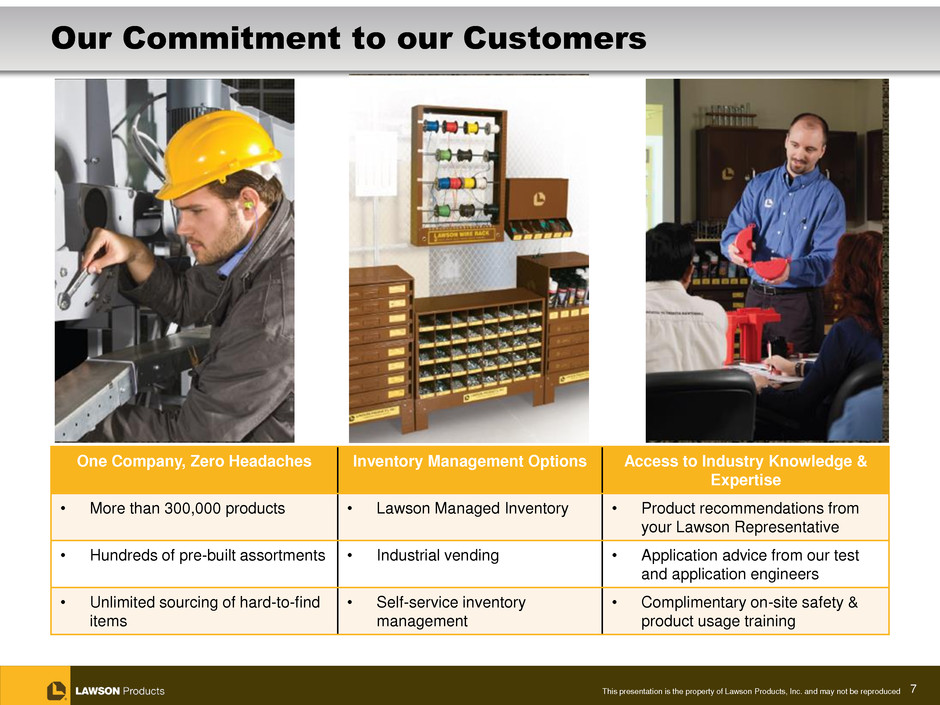 Our Commitment to our Customers

LAWSON WIRE RACK

| One Company, Zero Headaches | Inventory Management Options | Access to Industry Knowledge & Expertise |
|---|---|---|
| • More than 300,000 products | • Lawson Managed Inventory | • Product recommendations from your Lawson Representative |
| • Hundreds of pre-built assortments | • Industrial vending | • Application advice from our test and application engineers |
| • Unlimited sourcing of hard-to-find items | • Self-service inventory management | • Complimentary on-site safety & product usage training |

LAWSON Products

This presentation is the property of Lawson Products, Inc. and may not be reproduced 7